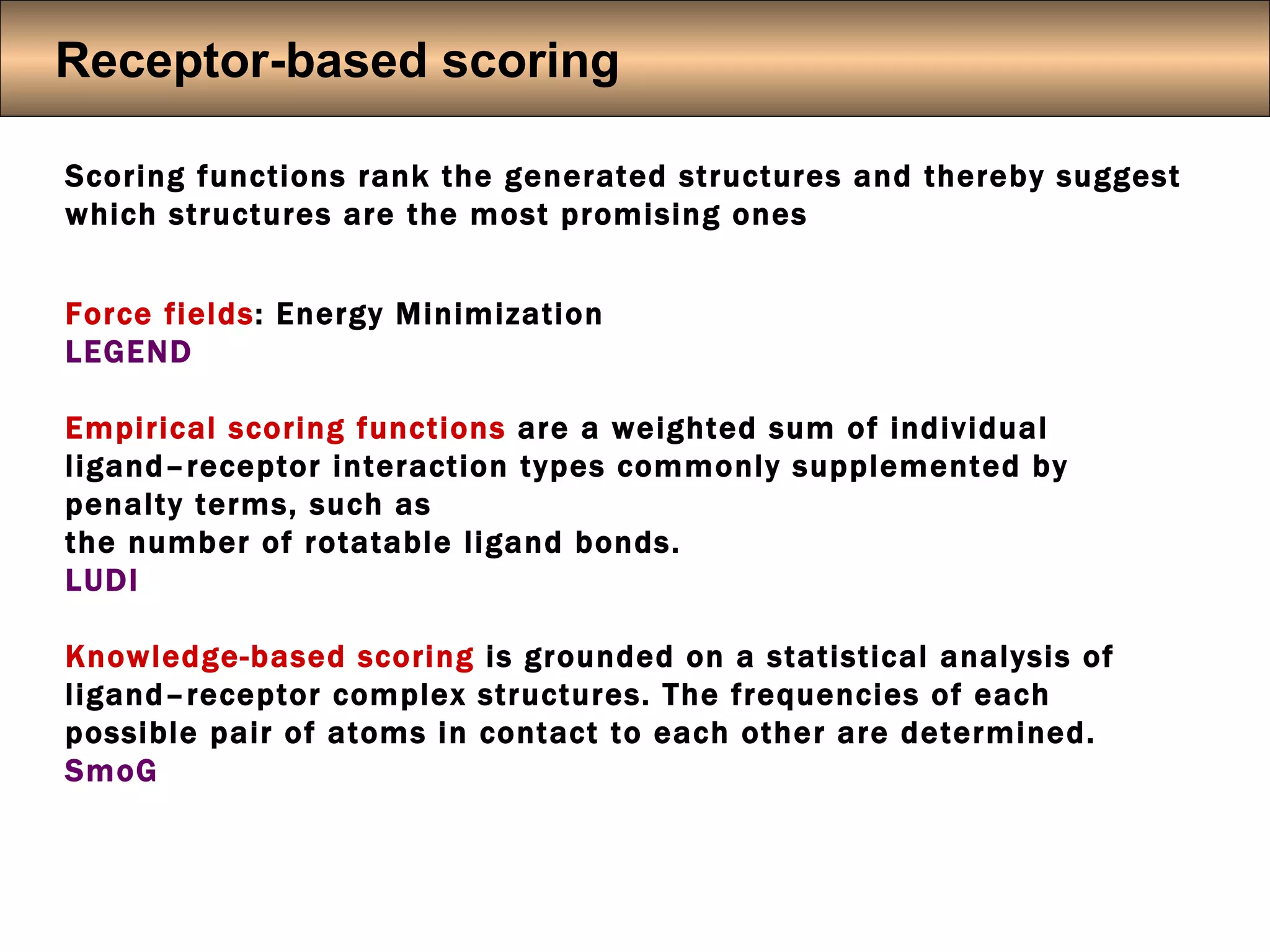 Receptor-based scoring

Scoring functions rank the generated structures and thereby suggest which structures are the most promising ones

Force fields: Energy Minimization
LEGEND

Empirical scoring functions are a weighted sum of individual ligand–receptor interaction types commonly supplemented by penalty terms, such as
the number of rotatable ligand bonds.
LUDI

Knowledge-based scoring is grounded on a statistical analysis of ligand–receptor complex structures. The frequencies of each possible pair of atoms in contact to each other are determined.
SmoG